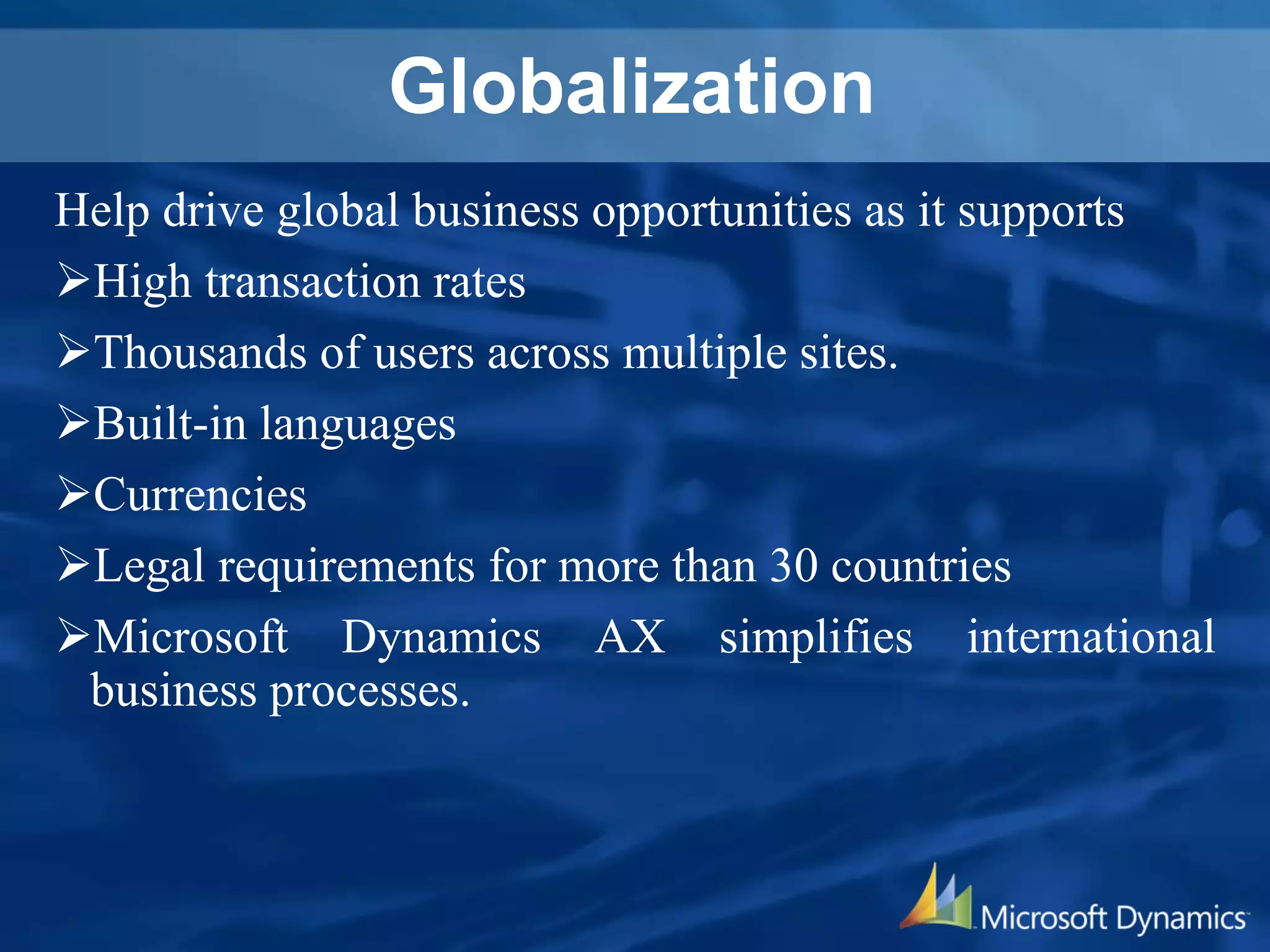 Globalization

Help drive global business opportunities as it supports

➢High transaction rates

➢Thousands of users across multiple sites.

➢Built-in languages

➢Currencies

➢Legal requirements for more than 30 countries

➢Microsoft Dynamics AX simplifies international business processes.

Microsoft Dynamics